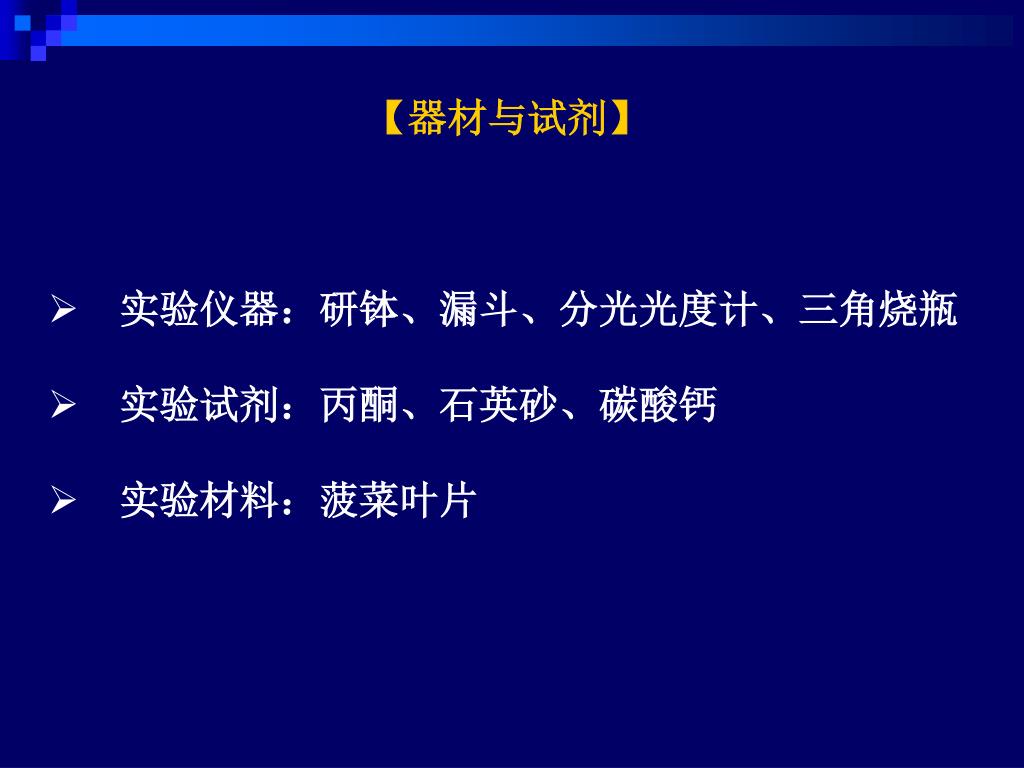 【器材与试剂】

➢ 实验仪器：研钵、漏斗、分光光度计、三角烧瓶

➢ 实验试剂：丙酮、石英砂、碳酸钙

➢ 实验材料：菠菜叶片